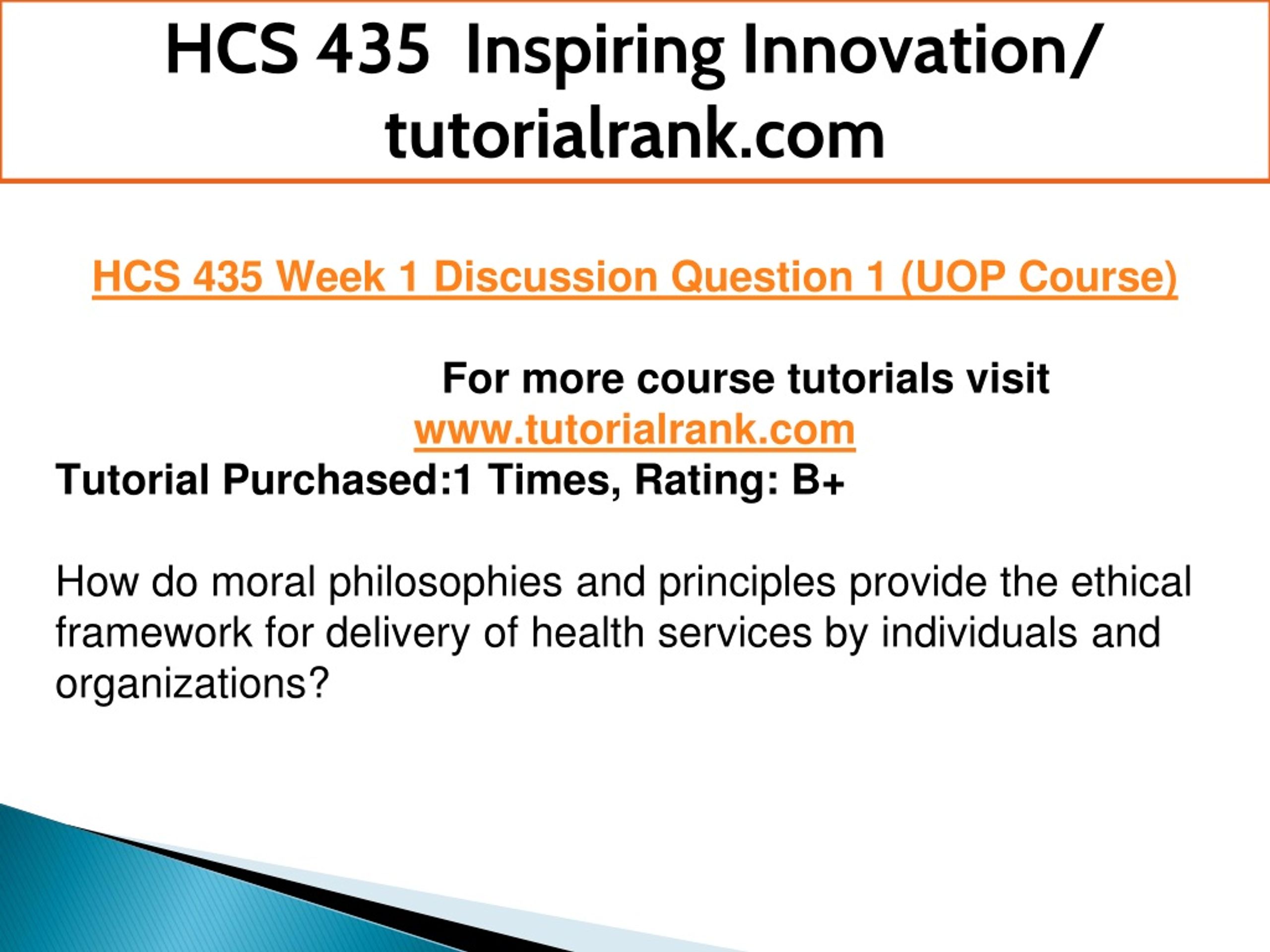 HCS 435 Inspiring Innovation/ tutorialrank.com

HCS 435 Week 1 Discussion Question 1 (UOP Course)

For more course tutorials visit
www.tutorialrank.com
Tutorial Purchased:1 Times, Rating: B+

How do moral philosophies and principles provide the ethical framework for delivery of health services by individuals and organizations?